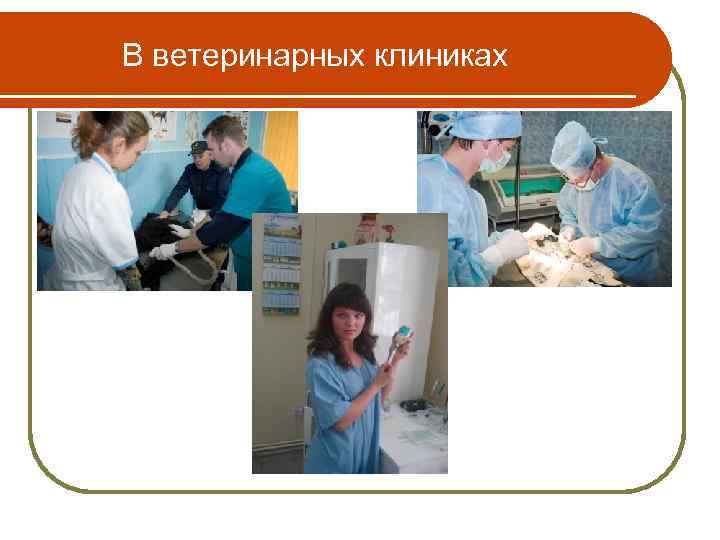 В ветеринарных клиниках